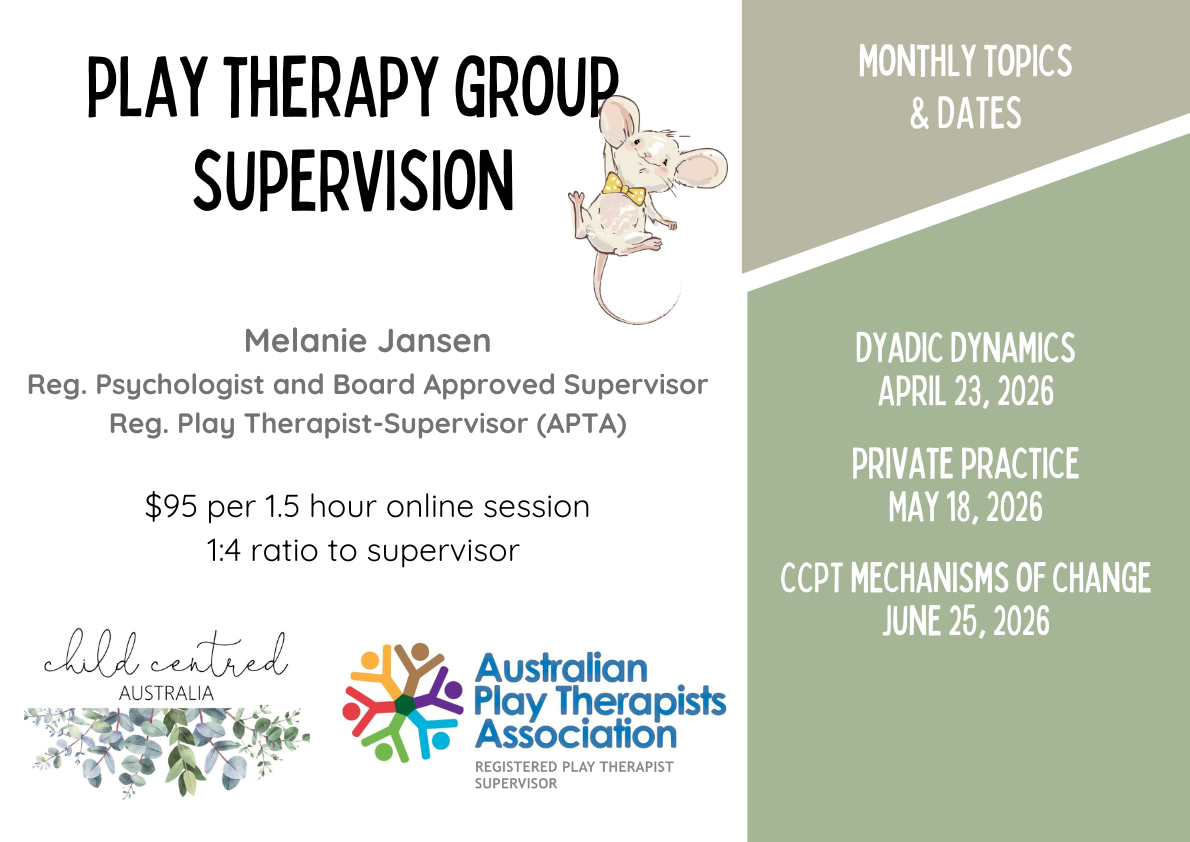 PLAY THERAPY GROUP SUPERVISION

Melanie Jansen
Reg. Psychologist and Board Approved Supervisor
Reg. Play Therapist-Supervisor (APTA)

$95 per 1.5 hour online session
1:4 ratio to supervisor

child centred
AUSTRALIA

Australian Play Therapists Association
REGISTERED PLAY THERAPIST SUPERVISOR

MONTHLY TOPICS & DATES

DYADIC DYNAMICS
APRIL 23, 2026

PRIVATE PRACTICE
MAY 18, 2026

CCPT MECHANISMS OF CHANGE
JUNE 25, 2026